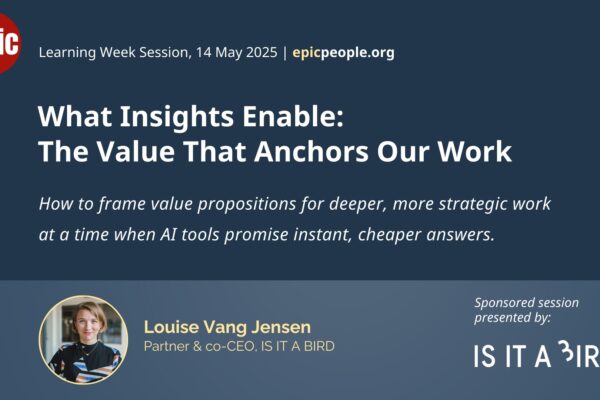 ic

Learning Week Session, 14 May 2025 | epicpeople.org

What Insights Enable:
The Value That Anchors Our Work

How to frame value propositions for deeper, more strategic work at a time when AI tools promise instant, cheaper answers.

Louise Vang Jensen
Partner & co-CEO, IS IT A BIRD

Sponsored session presented by:

IS IT A BIR